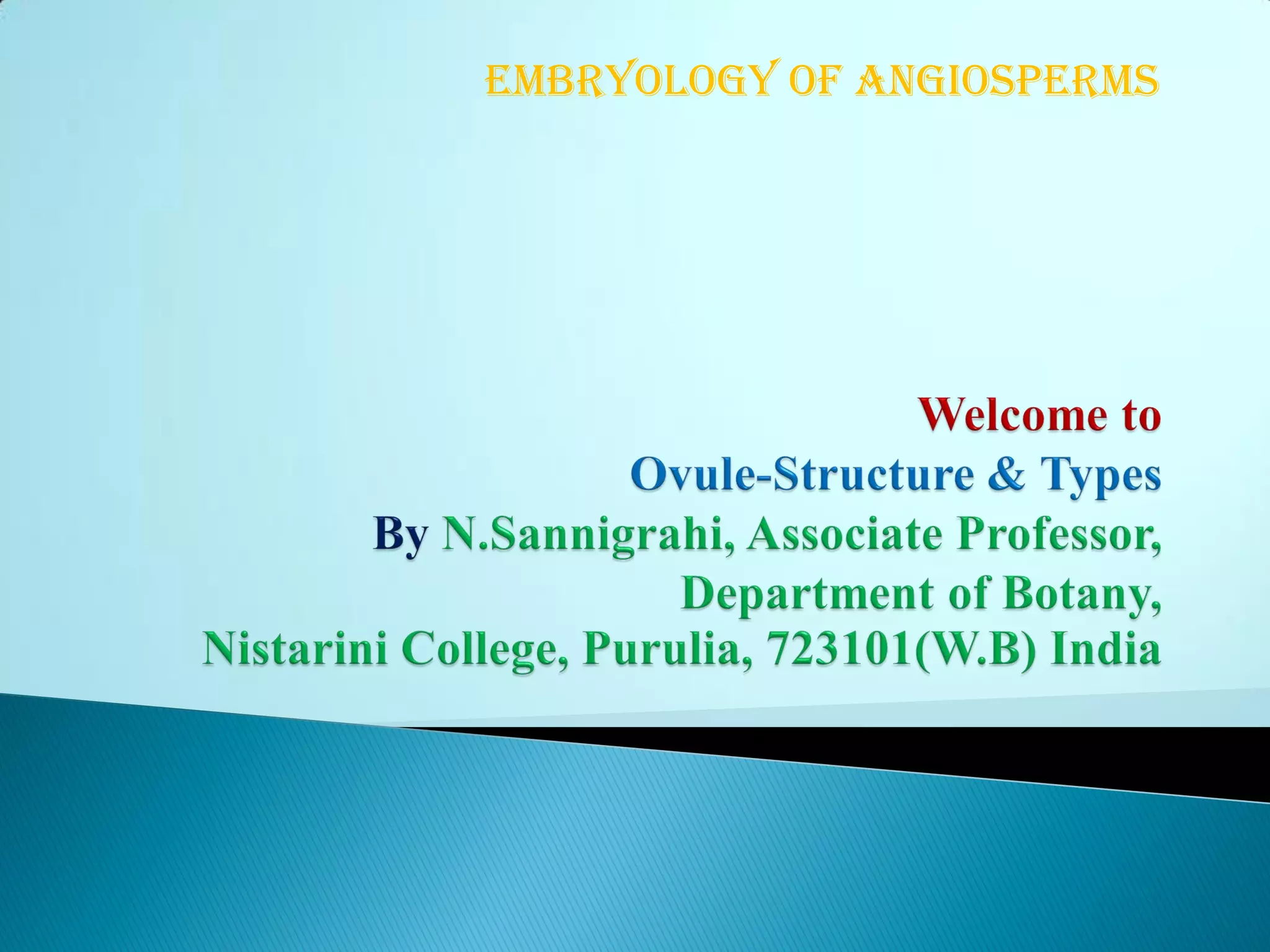 EMBRYOLOGY OF ANGIOSPERMS

Welcome to
Ovule-Structure & Types
By N.Sannigrahi, Associate Professor,
Department of Botany,
Nistarini College, Purulia, 723101(W.B) India